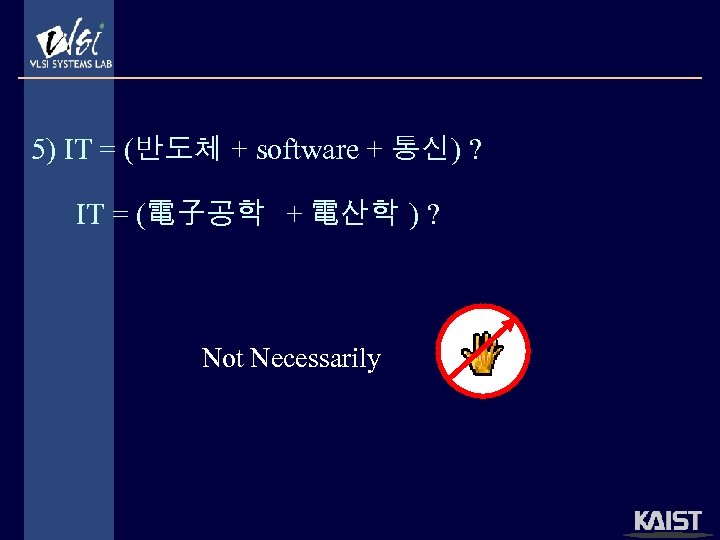 VLSI
VLSI SYSTEMS LAB

5) IT = (반도체 + software + 통신) ?

IT = (電子공학 + 電산학 ) ?

Not Necessarily

KAIST